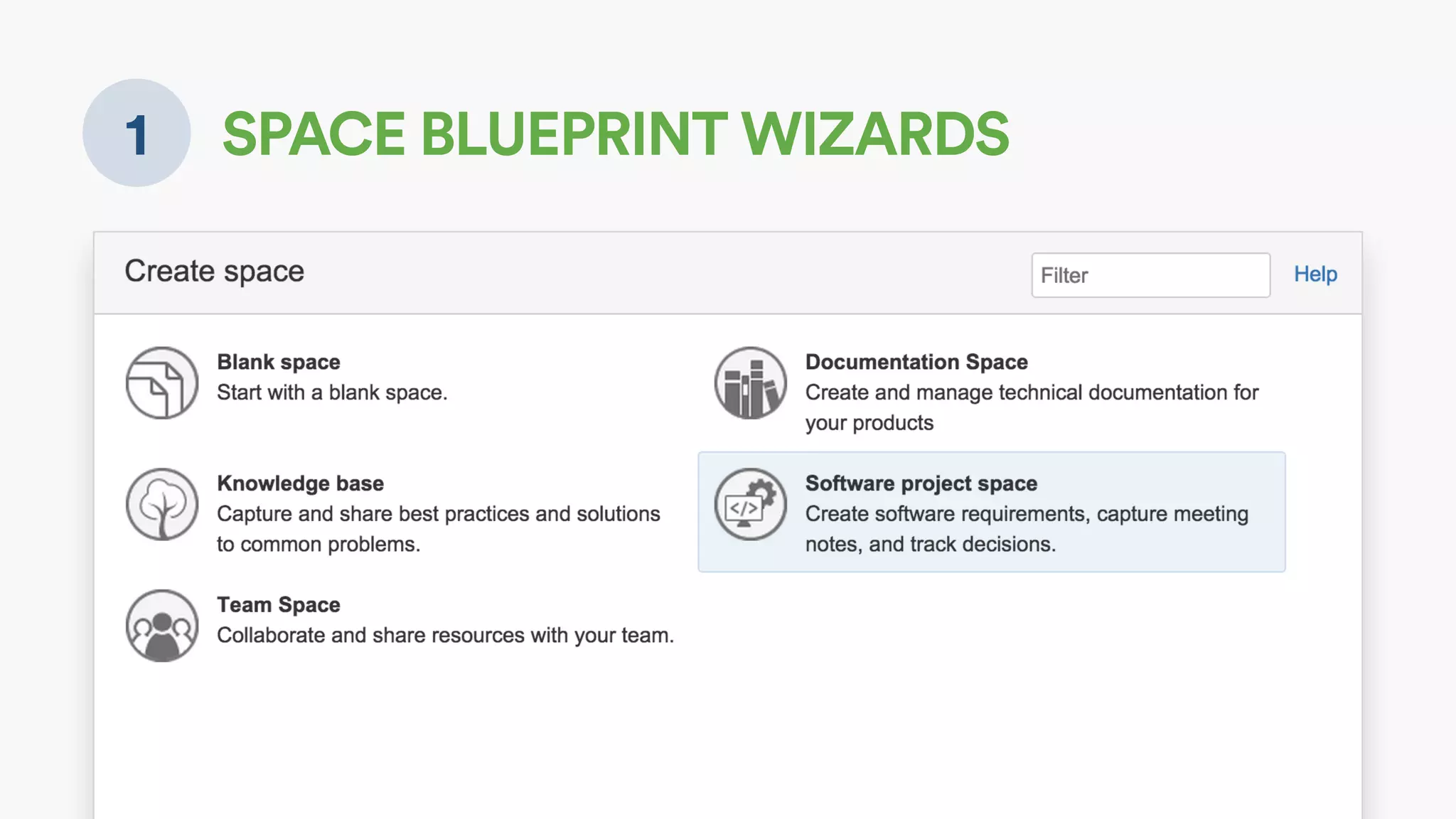 1

SPACE BLUEPRINT WIZARDS

Create space

Filter

Help

Blank space
Start with a blank space.

Knowledge base
Capture and share best practices and solutions to common problems.

Team Space
Collaborate and share resources with your team.

Documentation Space
Create and manage technical documentation for your products

Software project space
Create software requirements, capture meeting notes, and track decisions.